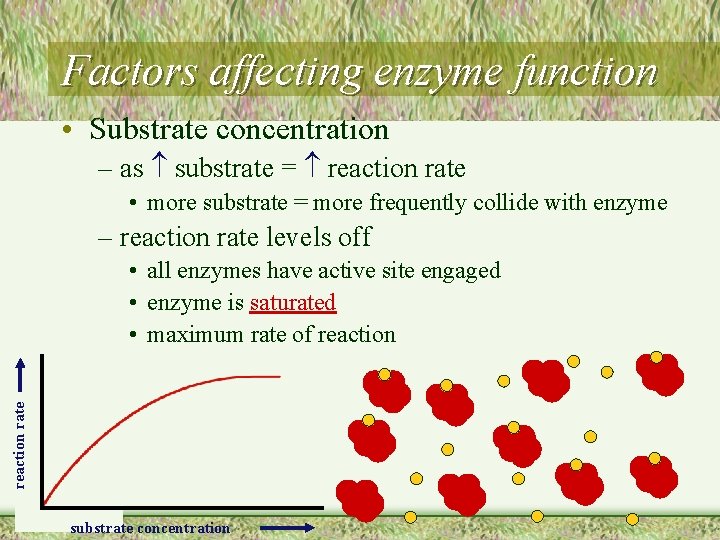 Factors affecting enzyme function

• Substrate concentration
– as ↑ substrate = ↑ reaction rate
• more substrate = more frequently collide with enzyme
– reaction rate levels off
• all enzymes have active site engaged
• enzyme is saturated
• maximum rate of reaction

reaction rate

substrate concentration